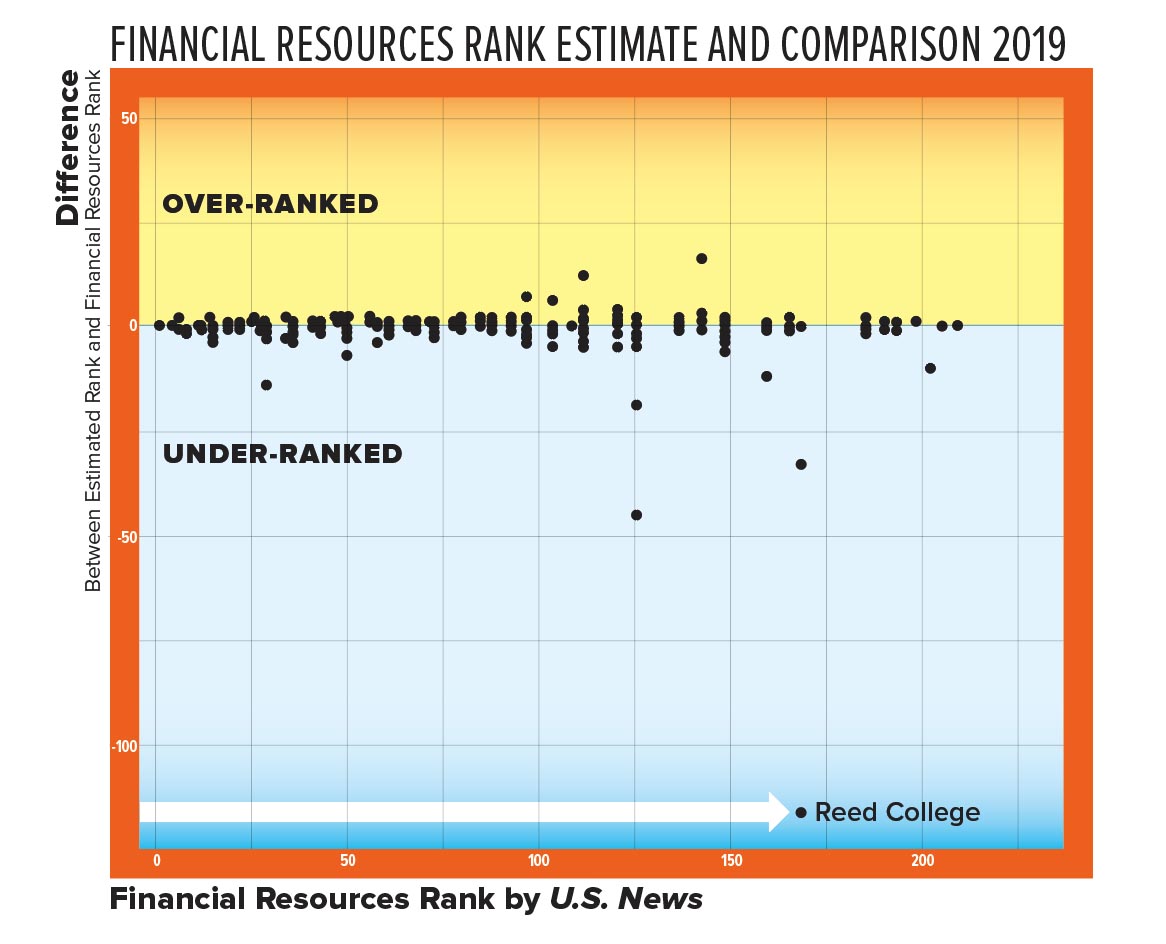 FINANCIAL RESOURCES RANK ESTIMATE AND COMPARISON 2019

Difference
Between Estimated Rank and Financial Resources Rank

50
0
-50
-100

OVER-RANKED

UNDER-RANKED

Reed College

0
50
100
150
200

Financial Resources Rank by U.S. News